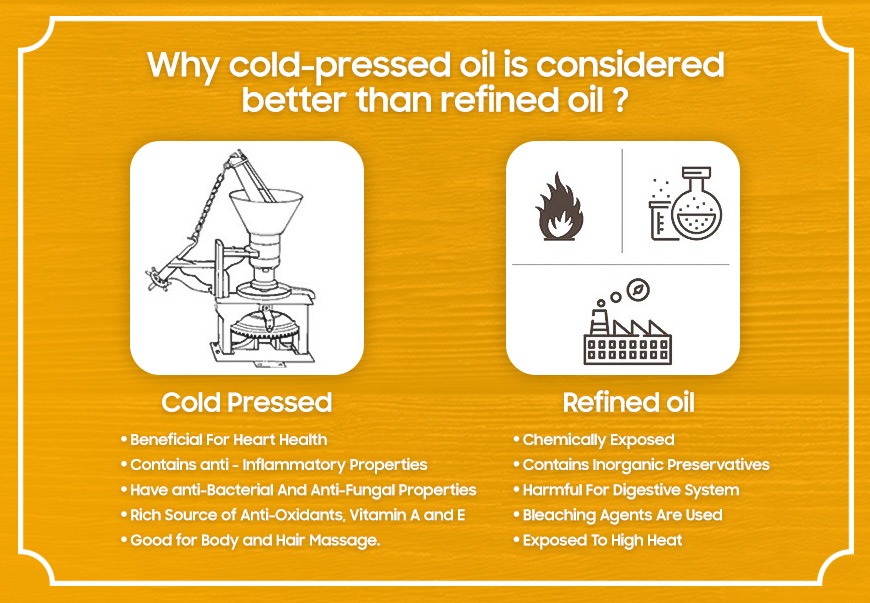 Why cold-pressed oil is considered better than refined oil ?

Cold Pressed

• Beneficial For Heart Health
• Contains anti - Inflammatory Properties
• Have anti-Bacterial And Anti-Fungal Properties
• Rich Source of Anti-Oxidants, Vitamin A and E
• Good for Body and Hair Massage.

Refined oil

• Chemically Exposed
• Contains Inorganic Preservatives
• Harmful For Digestive System
• Bleaching Agents Are Used
• Exposed To High Heat